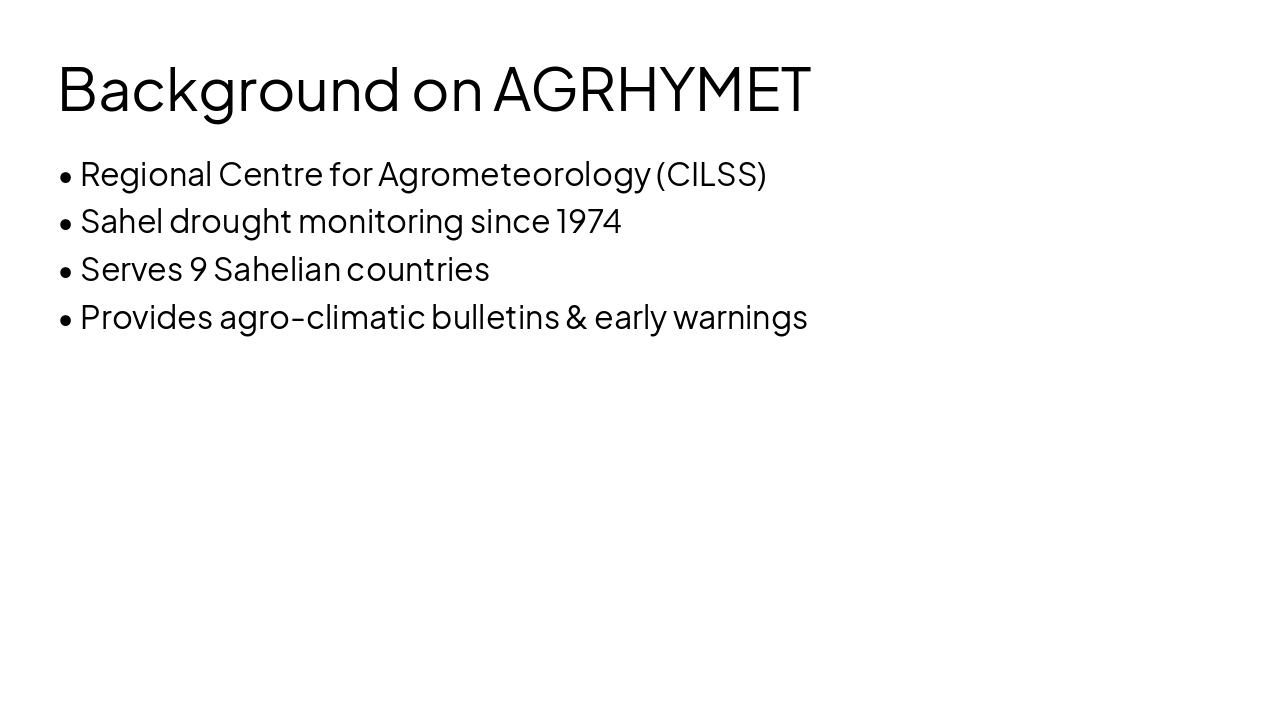 Background on AGRHYMET

• Regional Centre for Agrometeorology (CILSS)
• Sahel drought monitoring since 1974
• Serves 9 Sahelian countries
• Provides agro-climatic bulletins & early warnings